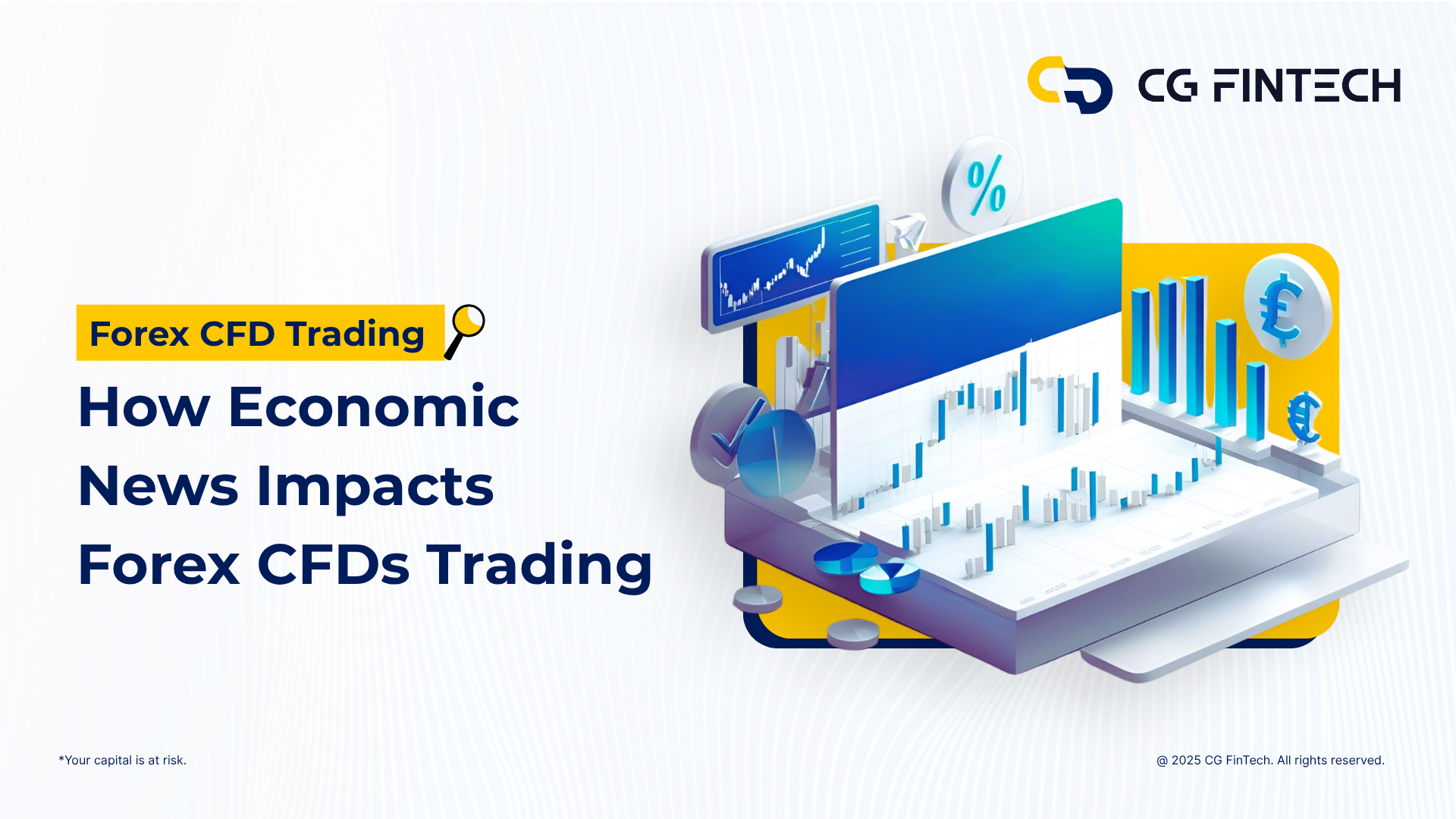 CG FINTECH

Forex CFD Trading

How Economic News Impacts Forex CFDs Trading

%

€

€

*Your capital is at risk.

@ 2025 CG FinTech. All rights reserved.